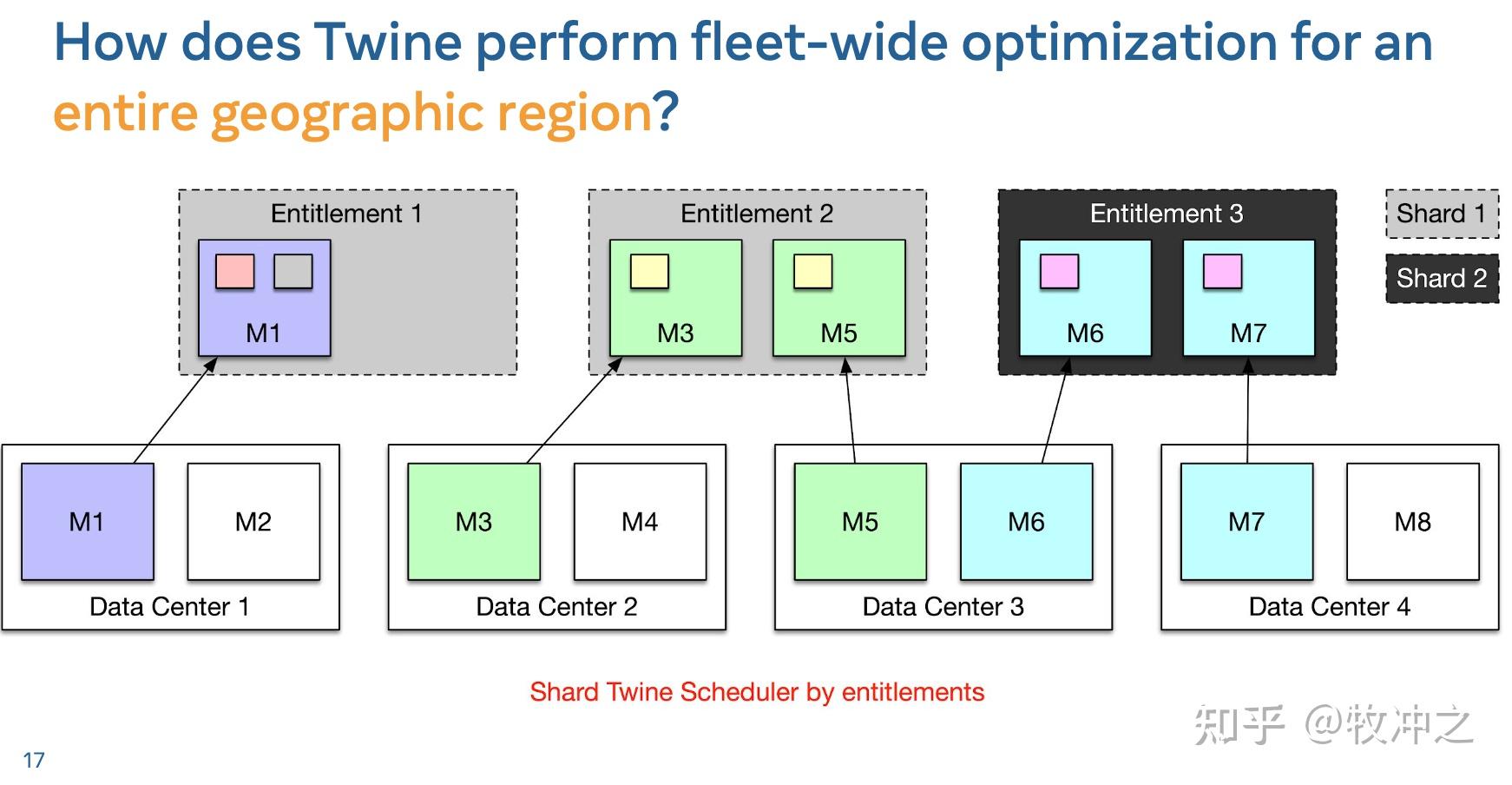 How does Twine perform fleet-wide optimization for an entire geographic region?

Entitlement 1
M1

Entitlement 2
M3
M5

Entitlement 3
M6
M7

Shard 1
Shard 2

M1
M2
Data Center 1

M3
M4
Data Center 2

M5
M6
Data Center 3

M7
M8
Data Center 4

Shard Twine Scheduler by entitlements

知乎 @牧冲之

17